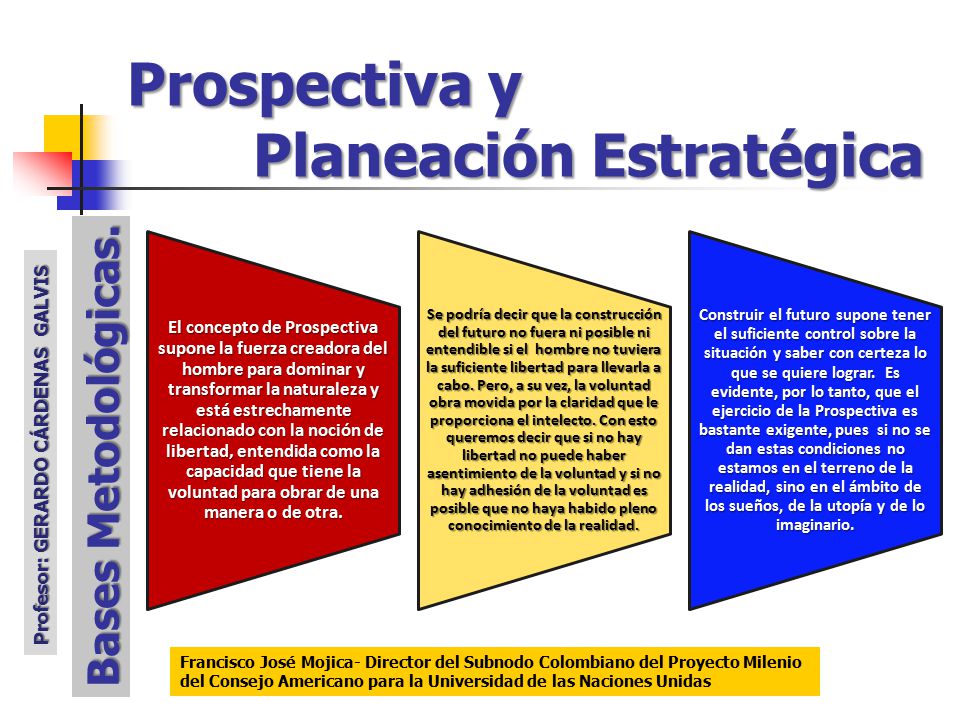 Prospectiva y
Planeación Estratégica

Profesor: GERARDO CÁRDENAS GALVIS

Bases Metodológicas.

El concepto de Prospectiva supone la fuerza creadora del hombre para dominar y transformar la naturaleza y está estrechamente relacionado con la noción de libertad, entendida como la capacidad que tiene la voluntad para obrar de una manera o de otra.

Se podría decir que la construcción del futuro no fuera ni posible ni entendible si el hombre no tuviera la suficiente libertad para llevarla a cabo. Pero, a su vez, la voluntad obra movida por la claridad que le proporciona el intelecto. Con esto queremos decir que si no hay libertad no puede haber asentimiento de la voluntad y si no hay adhesión de la voluntad es posible que no haya habido pleno conocimiento de la realidad.

Construir el futuro supone tener el suficiente control sobre la situación y saber con certeza lo que se quiere lograr. Es evidente, por lo tanto, que el ejercicio de la Prospectiva es bastante exigente, pues si no se dan estas condiciones no estamos en el terreno de la realidad, sino en el ámbito de los sueños, de la utopía y de lo imaginario.

Francisco José Mojica- Director del Subnodo Colombiano del Proyecto Milenio del Consejo Americano para la Universidad de las Naciones Unidas